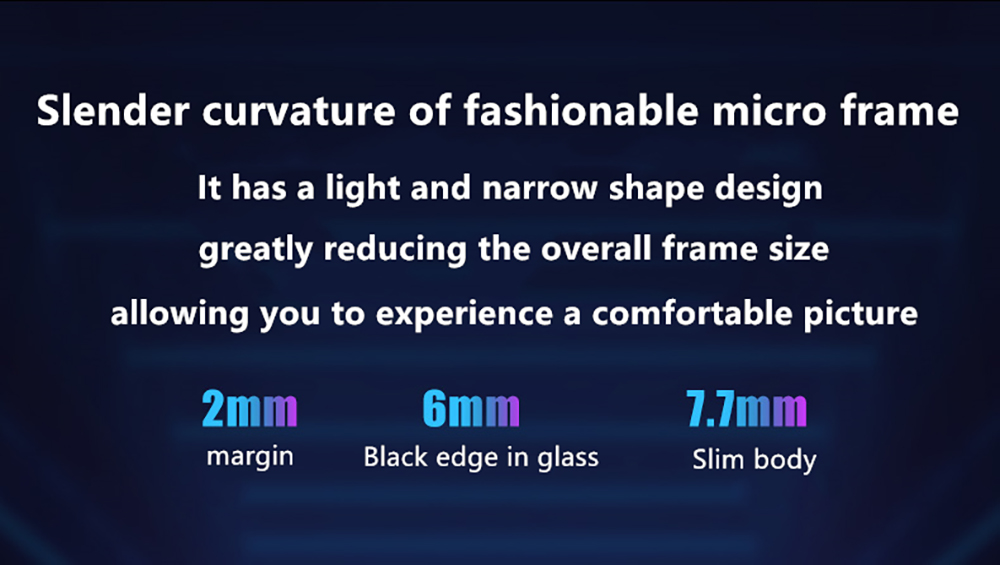 Slender curvature of fashionable micro frame

It has a light and narrow shape design

greatly reducing the overall frame size

allowing you to experience a comfortable picture

2mm
margin

6mm
Black edge in glass

7.7mm
Slim body